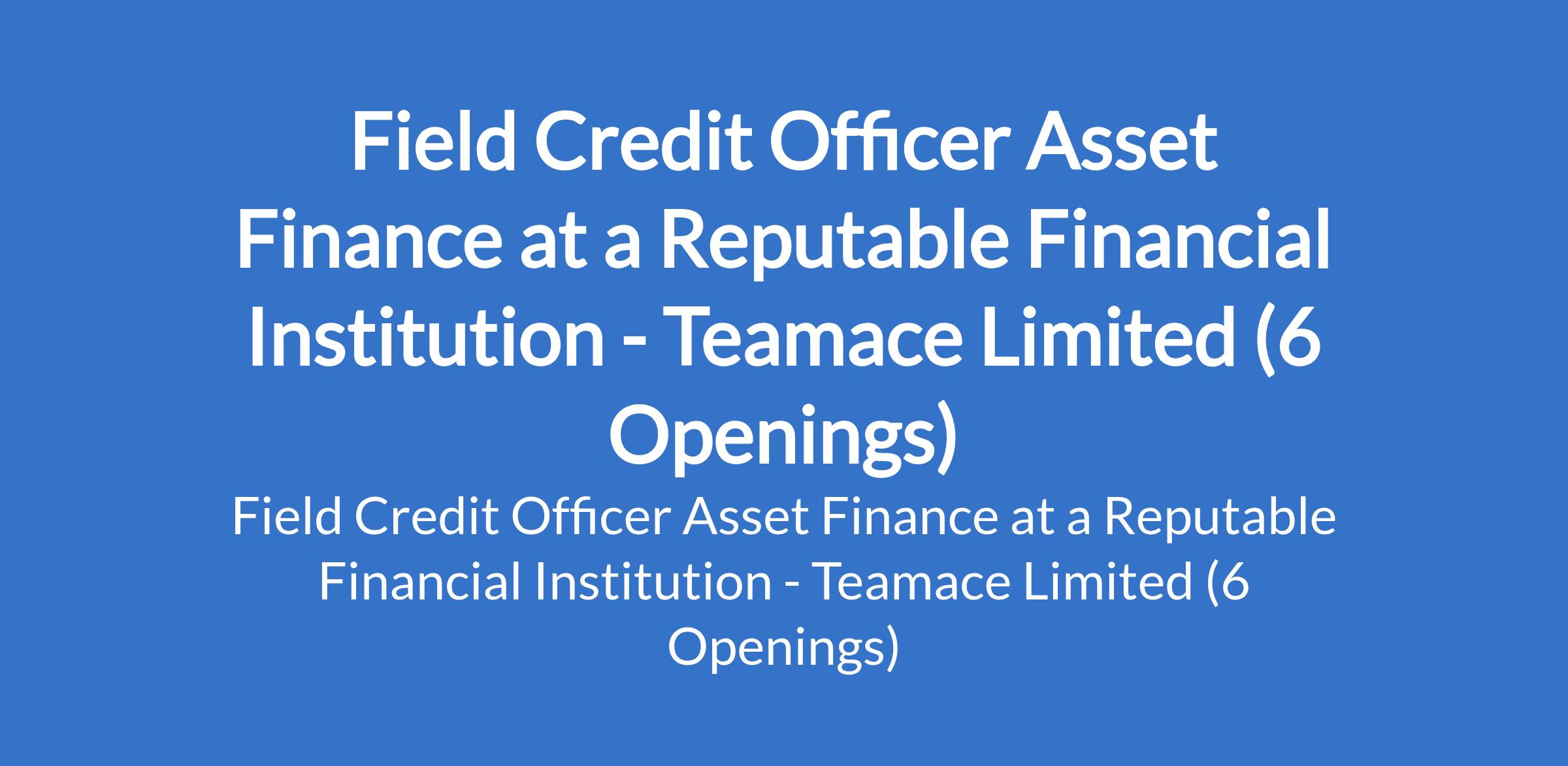 Field Credit Officer Asset Finance at a Reputable Financial Institution - Teamace Limited (6 Openings)

Field Credit Officer Asset Finance at a Reputable Financial Institution - Teamace Limited (6 Openings)